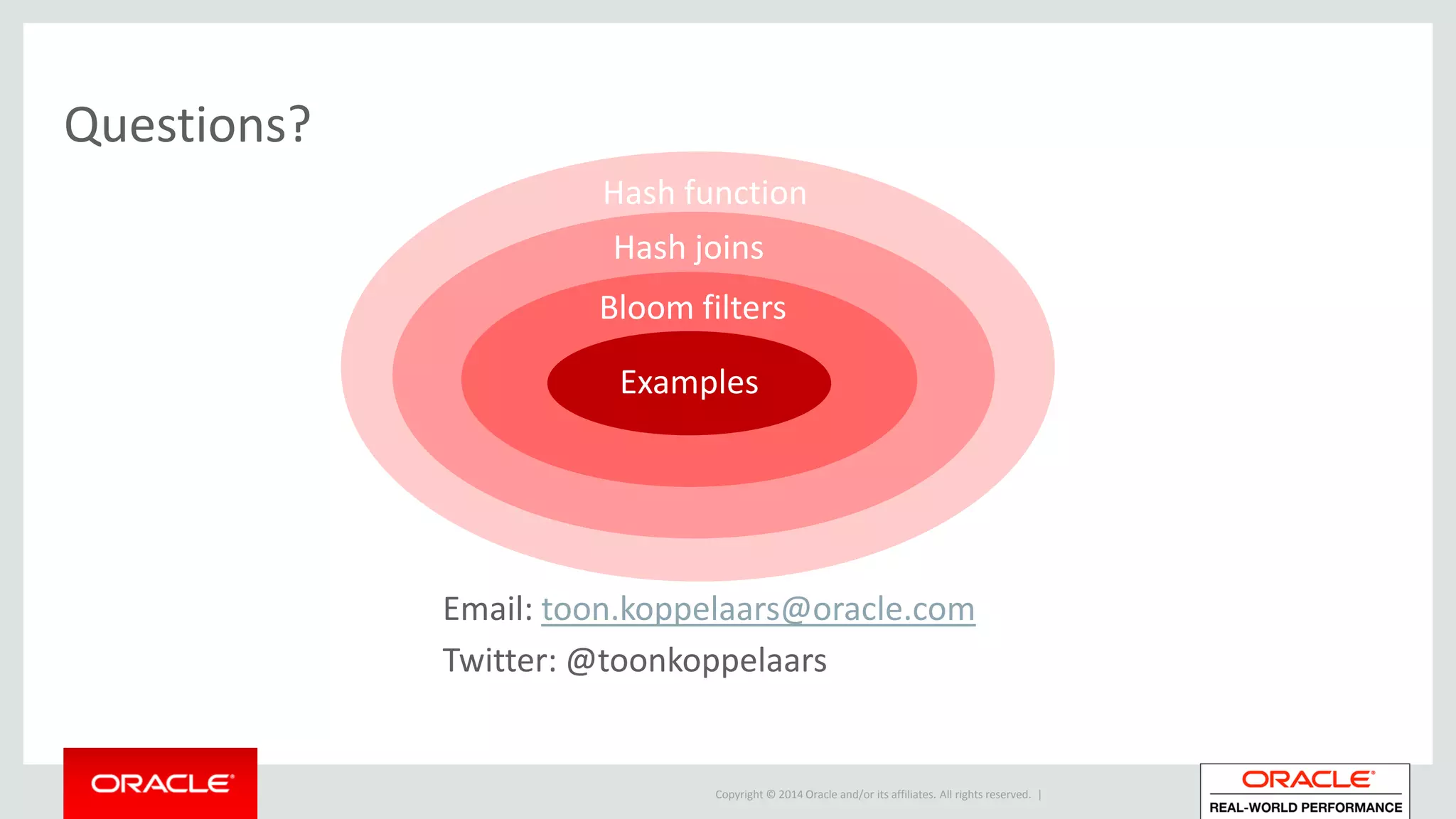 Questions?

Hash function

Hash joins

Bloom filters

Examples

Email: toon.koppelaars@oracle.com

Twitter: @toonkoppelaars

ORACLE

Copyright © 2014 Oracle and/or its affiliates. All rights reserved. |

ORACLE
REAL-WORLD PERFORMANCE